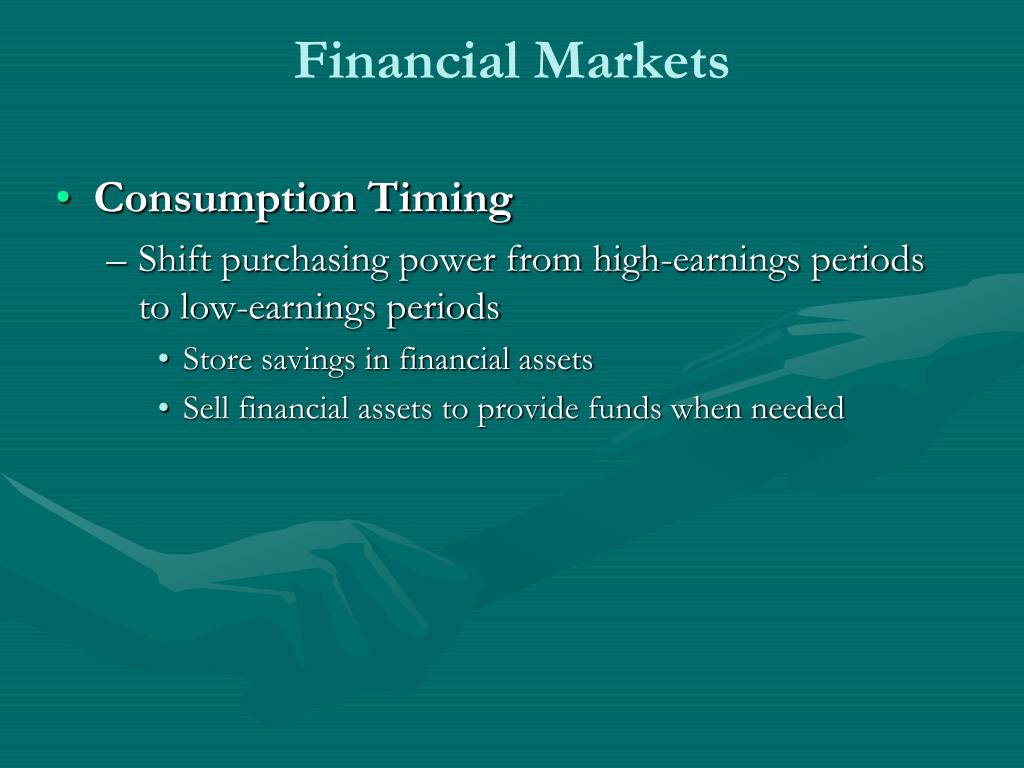 Financial Markets

• Consumption Timing
– Shift purchasing power from high-earnings periods to low-earnings periods
• Store savings in financial assets
• Sell financial assets to provide funds when needed